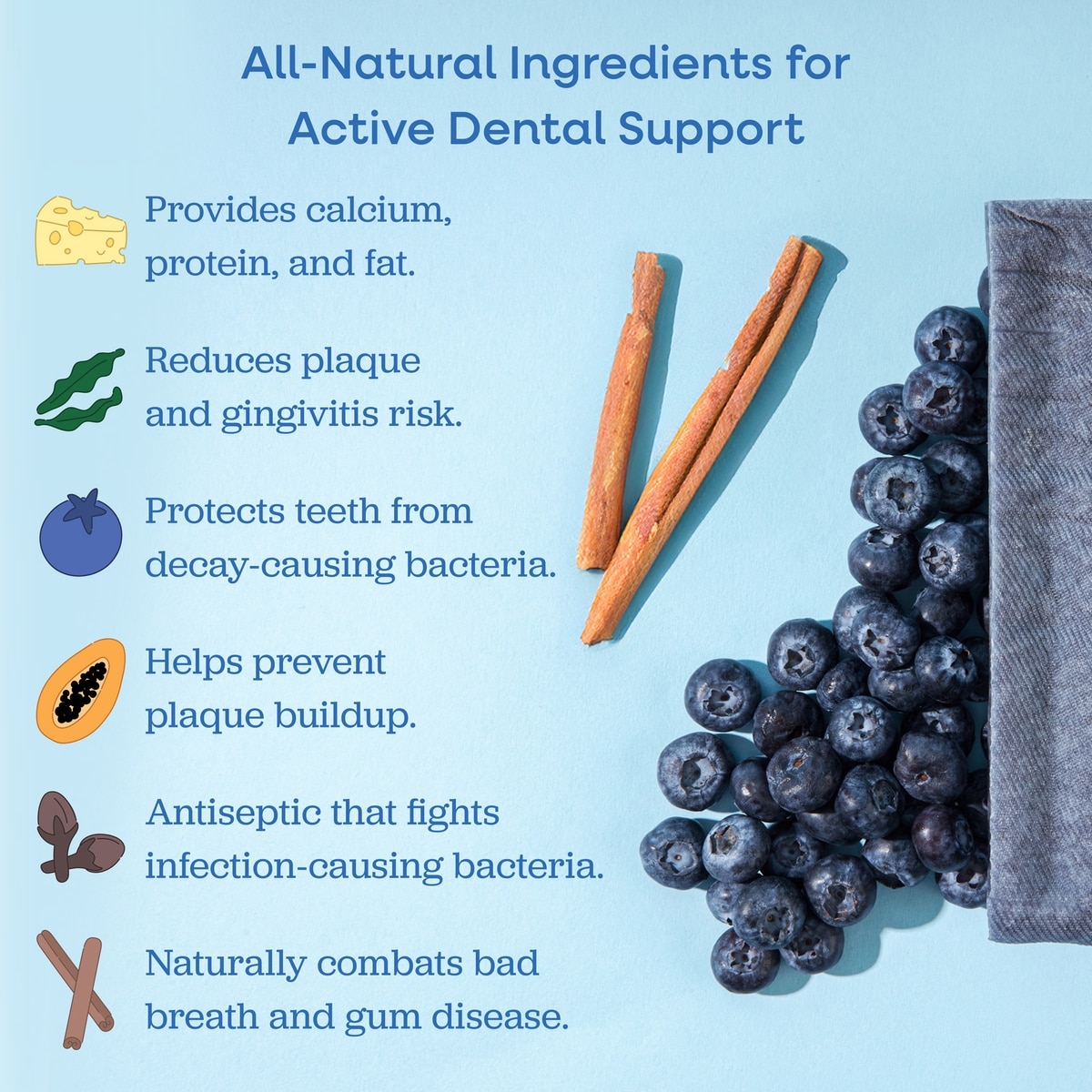 All-Natural Ingredients for Active Dental Support

Provides calcium, protein, and fat.

Reduces plaque and gingivitis risk.

Protects teeth from decay-causing bacteria.

Helps prevent plaque buildup.

Antiseptic that fights infection-causing bacteria.

Naturally combats bad breath and gum disease.